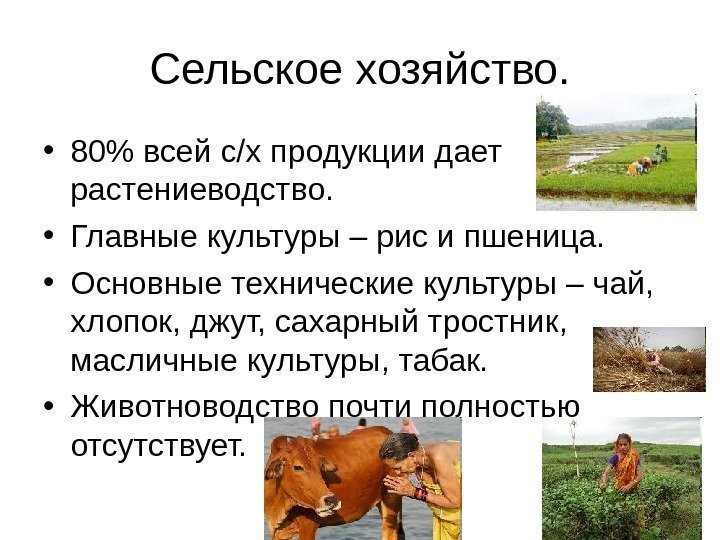 Сельское хозяйство.

• 80% всей с/х продукции дает растениеводство.
• Главные культуры – рис и пшеница.
• Основные технические культуры – чай, хлопок, джут, сахарный тростник, масличные культуры, табак.
• Животноводство почти полностью отсутствует.